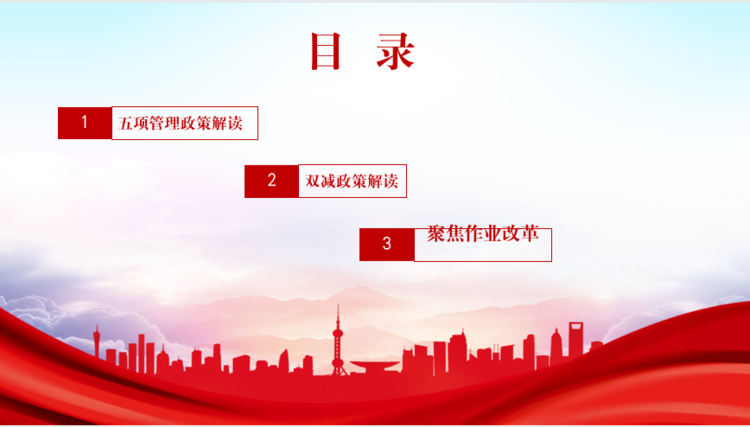 目 录

1 五项管理政策解读

2 双减政策解读

3 聚焦作业改革